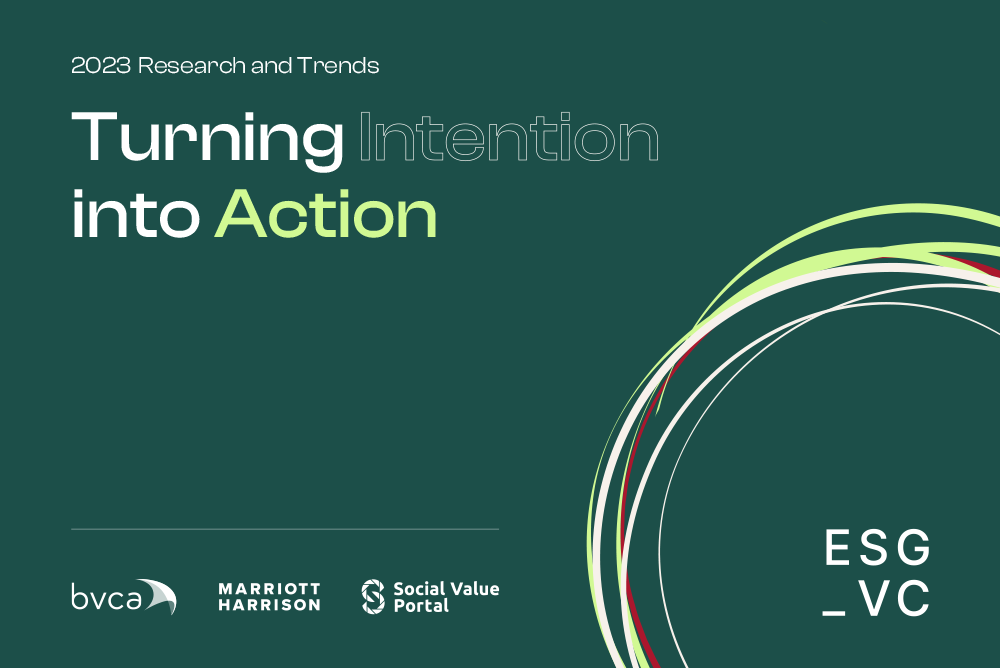 2023 Research and Trends

Turning Intention into Action

bvca

MARRIOTT HARRISON

Social Value Portal

ESG _VC